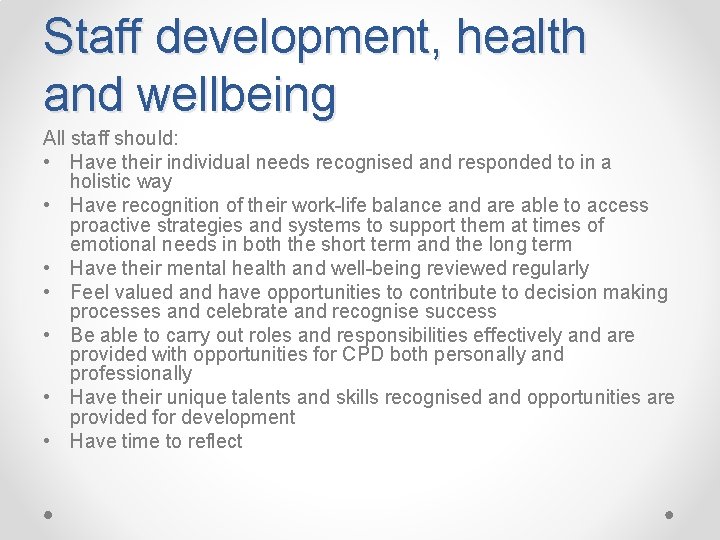 Staff development, health and wellbeing

All staff should:

• Have their individual needs recognised and responded to in a holistic way
• Have recognition of their work-life balance and are able to access proactive strategies and systems to support them at times of emotional needs in both the short term and the long term
• Have their mental health and well-being reviewed regularly
• Feel valued and have opportunities to contribute to decision making processes and celebrate and recognise success
• Be able to carry out roles and responsibilities effectively and are provided with opportunities for CPD both personally and professionally
• Have their unique talents and skills recognised and opportunities are provided for development
• Have time to reflect